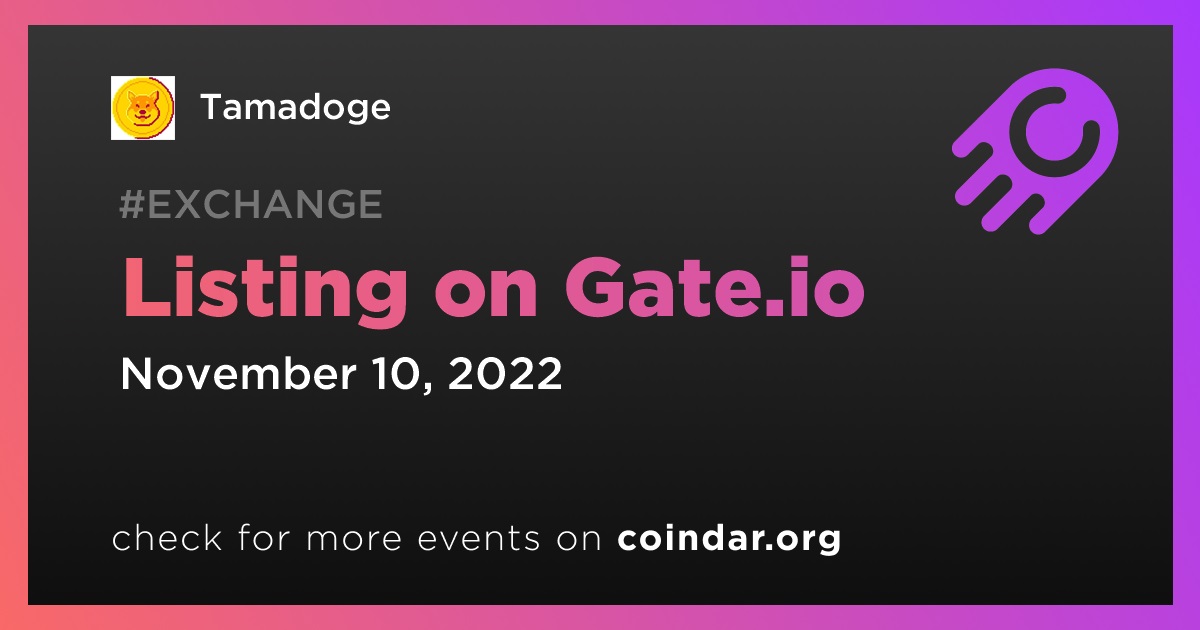 Tamadoge

#EXCHANGE

Listing on Gate.io

November 10, 2022

check for more events on coindar.org